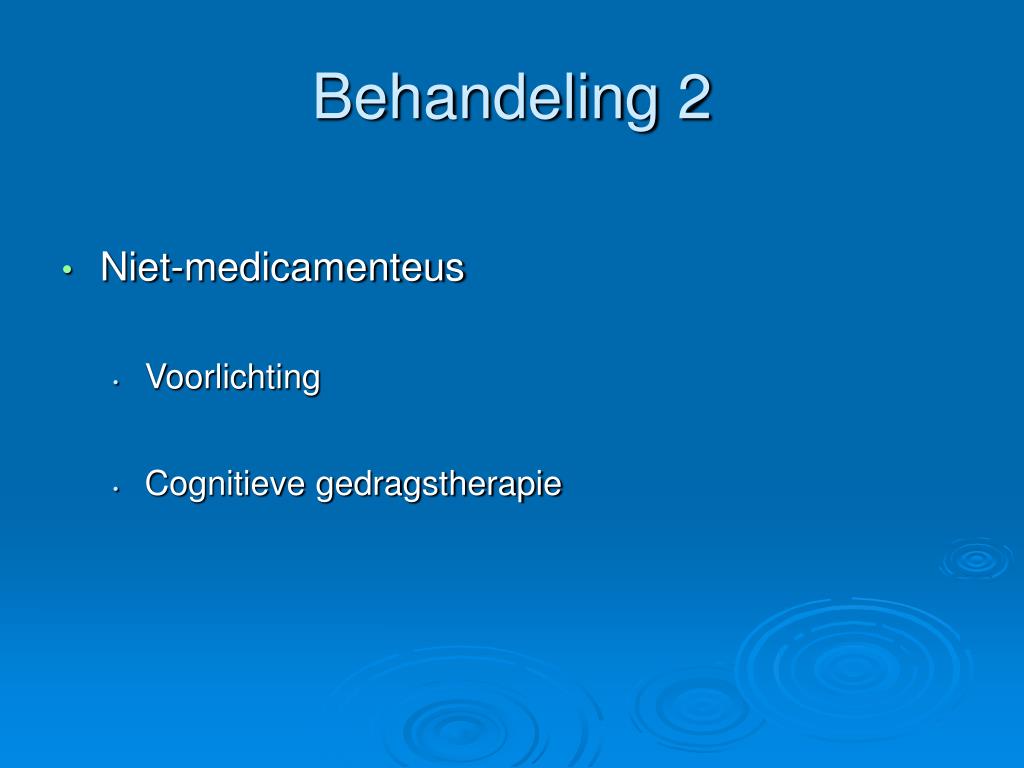 Behandeling 2

• Niet-medicamenteus

• Voorlichting

• Cognitieve gedragstherapie